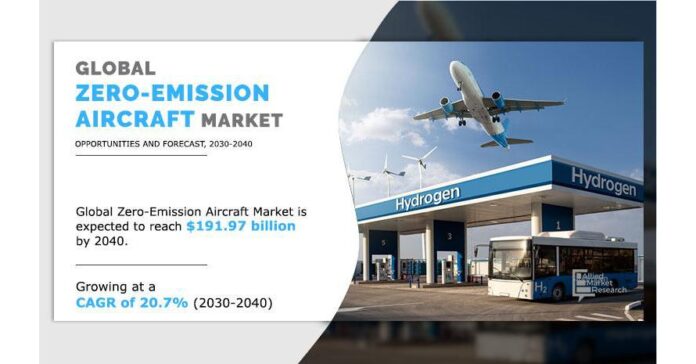 GLOBAL
ZERO-EMISSION
AIRCRAFT MARKET

OPPORTUNITIES AND FORECAST, 2030-2040

Global Zero-Emission Aircraft Market is expected to reach $191.97 billion by 2040.

Growing at a CAGR of 20.7% (2030-2040)

Hydrogen

Hydrogen

5

3

1

$H_2$

Allied Market Research